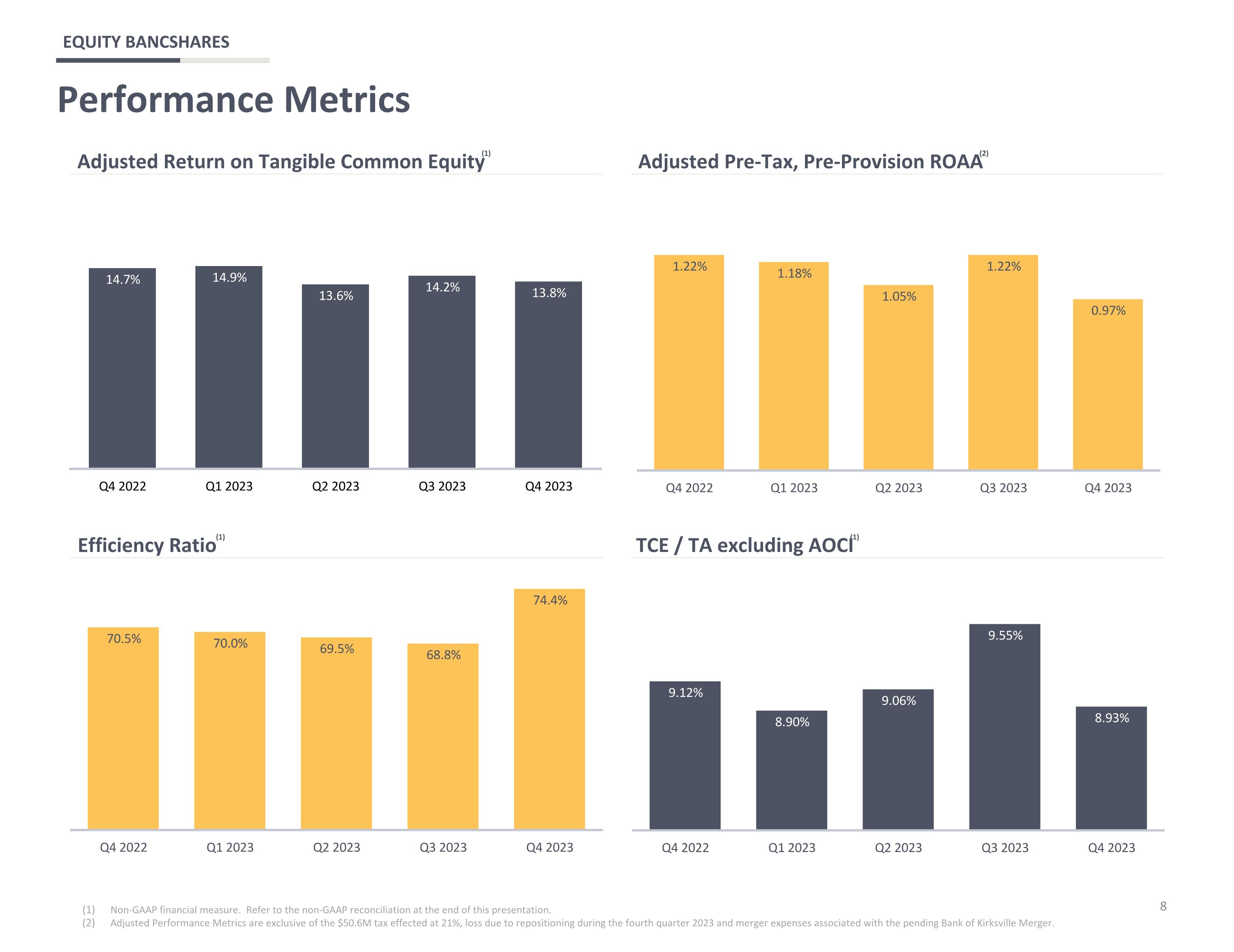 EQUITY BANCSHARES

Performance Metrics

Adjusted Return on Tangible Common Equity$^{(1)}$

14.7%
14.9%
13.6%
14.2%
13.8%

Q4 2022
Q1 2023
Q2 2023
Q3 2023
Q4 2023

Adjusted Pre-Tax, Pre-Provision ROAA$^{(2)}$

1.22%
1.18%
1.05%
1.22%
0.97%

Q4 2022
Q1 2023
Q2 2023
Q3 2023
Q4 2023

Efficiency Ratio$^{(1)}$

70.5%
70.0%
69.5%
68.8%
74.4%

Q4 2022
Q1 2023
Q2 2023
Q3 2023
Q4 2023

TCE / TA excluding AOCI$^{(1)}$

9.12%
8.90%
9.06%
9.55%
8.93%

Q4 2022
Q1 2023
Q2 2023
Q3 2023
Q4 2023

(1) Non-GAAP financial measure. Refer to the non-GAAP reconciliation at the end of this presentation.
(2) Adjusted Performance Metrics are exclusive of the $50.6M tax effected at 21%, loss due to repositioning during the fourth quarter 2023 and merger expenses associated with the pending Bank of Kirksville Merger.

8